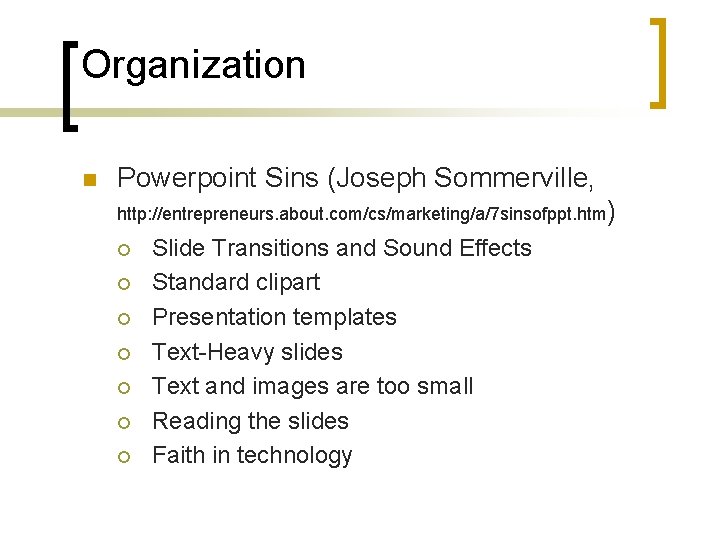 Organization

Powerpoint Sins (Joseph Sommerville, http://entrepreneurs.about.com/cs/marketing/a/7sinsofppt.htm)

Slide Transitions and Sound Effects
Standard clipart
Presentation templates
Text-Heavy slides
Text and images are too small
Reading the slides
Faith in technology